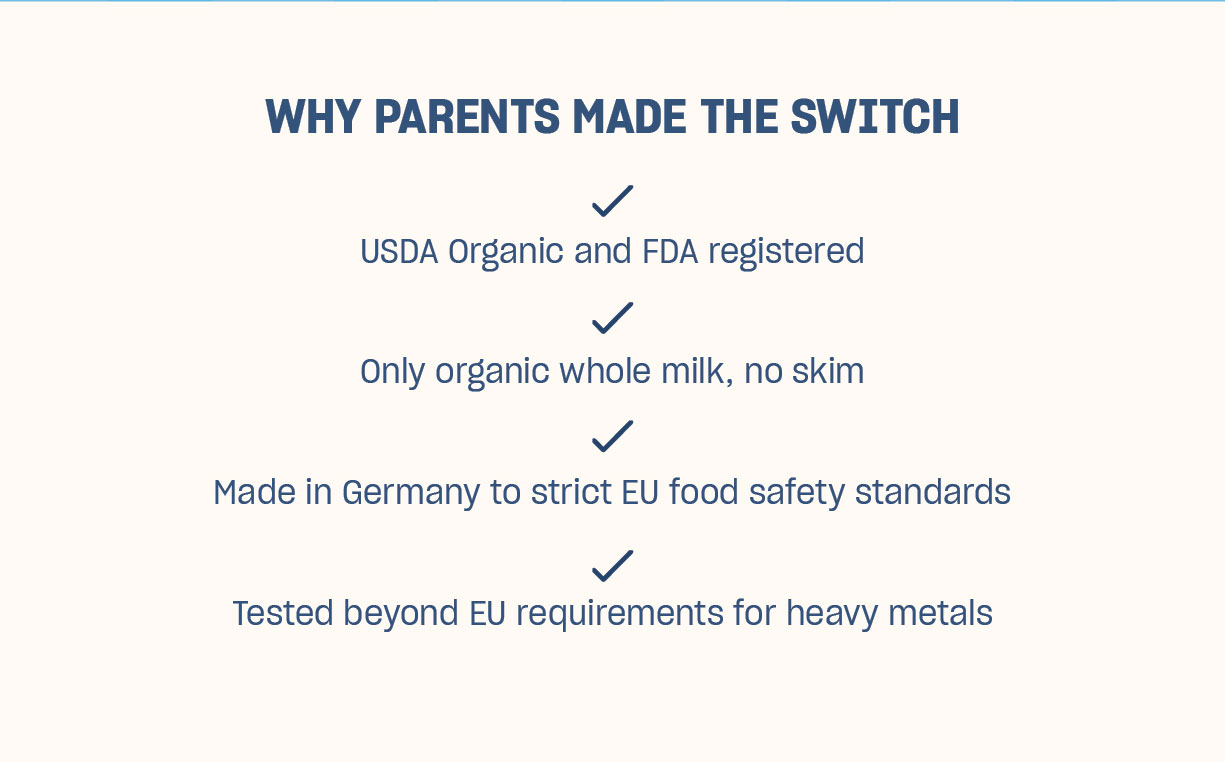 WHY PARENTS MADE THE SWITCH

✓
USDA Organic and FDA registered

✓
Only organic whole milk, no skim

✓
Made in Germany to strict EU food safety standards

✓
Tested beyond EU requirements for heavy metals